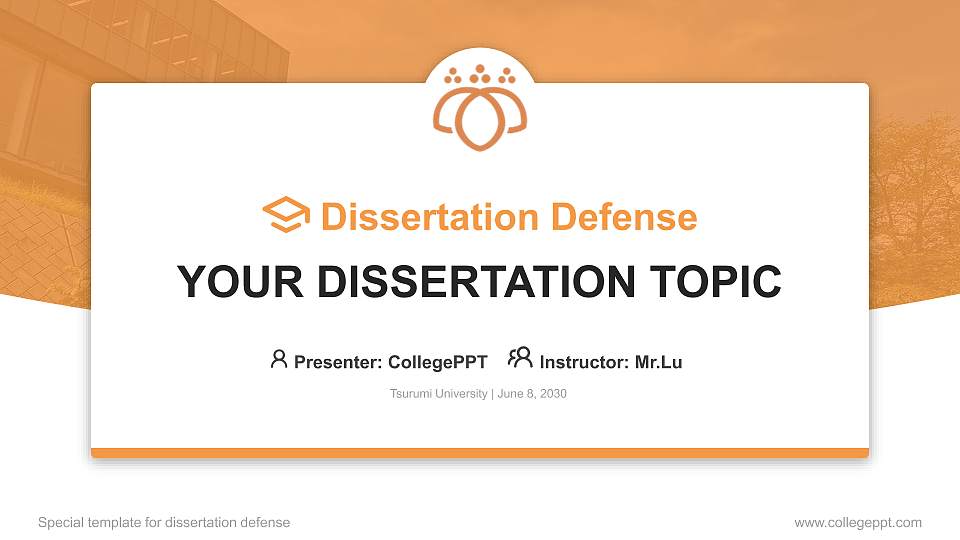 Dissertation Defense

YOUR DISSERTATION TOPIC

Presenter: CollegePPT Instructor: Mr.Lu

Tsurumi University | June 8, 2030

Special template for dissertation defense

www.collegeppt.com